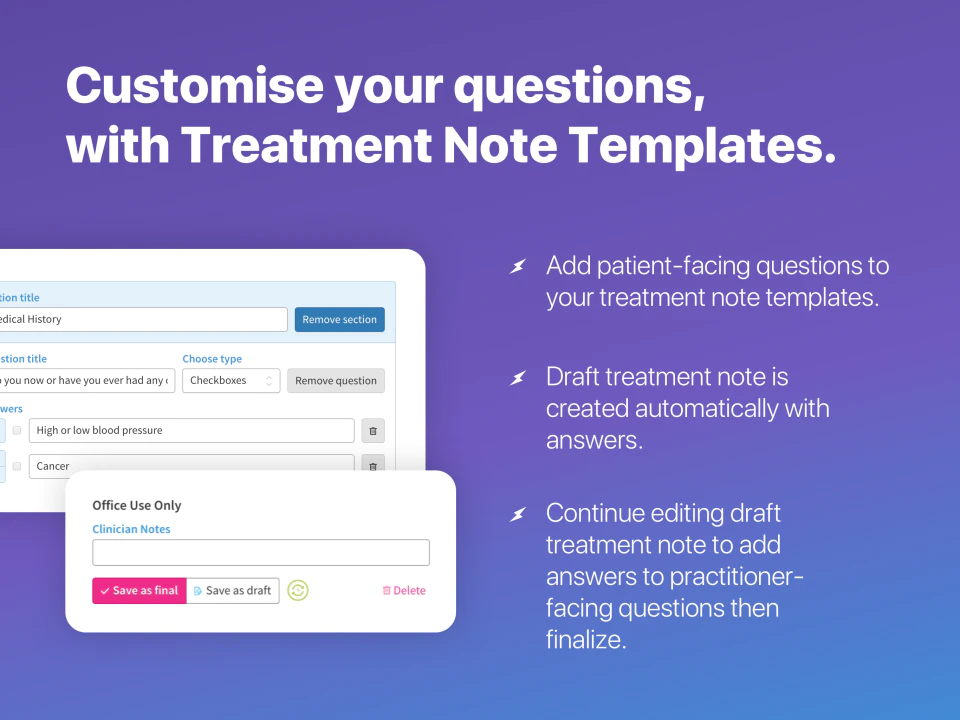 Customise your questions, with Treatment Note Templates.

tion title
edical History
Remove section
stion title
you now or have you ever had any
Choose type
Checkboxes
Remove question
wers
High or low blood pressure
Cancer

Office Use Only
Clinician Notes
Save as final
Save as draft
Delete

Add patient-facing questions to your treatment note templates.

Draft treatment note is created automatically with answers.

Continue editing draft treatment note to add answers to practitioner-facing questions then finalize.